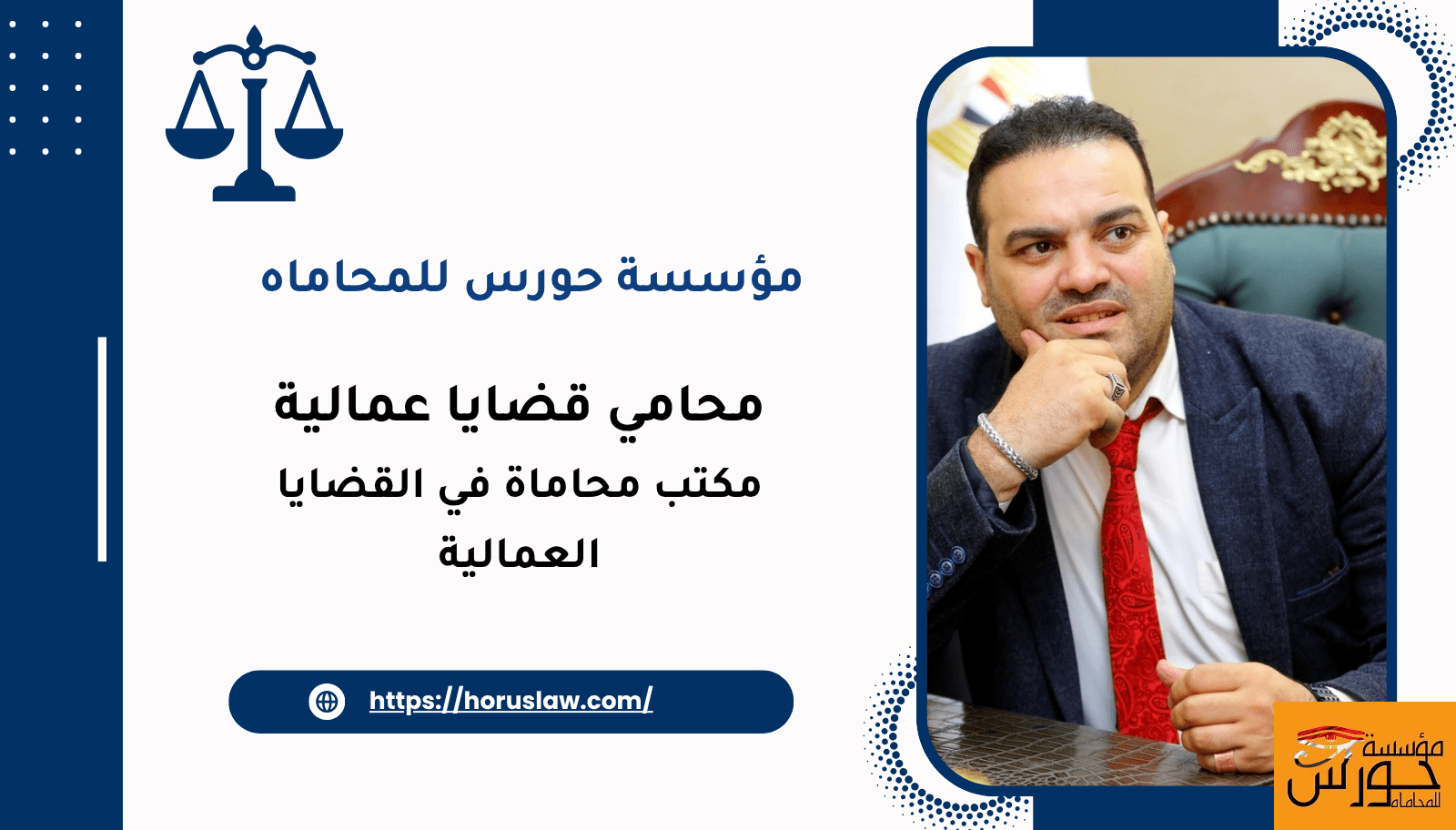 مؤسسة حورس للمحاماه

محامي قضايا عمالية

مكتب محاماة في القضايا العمالية

https://horuslaw.com/

مؤسسة حورس للمحاماه